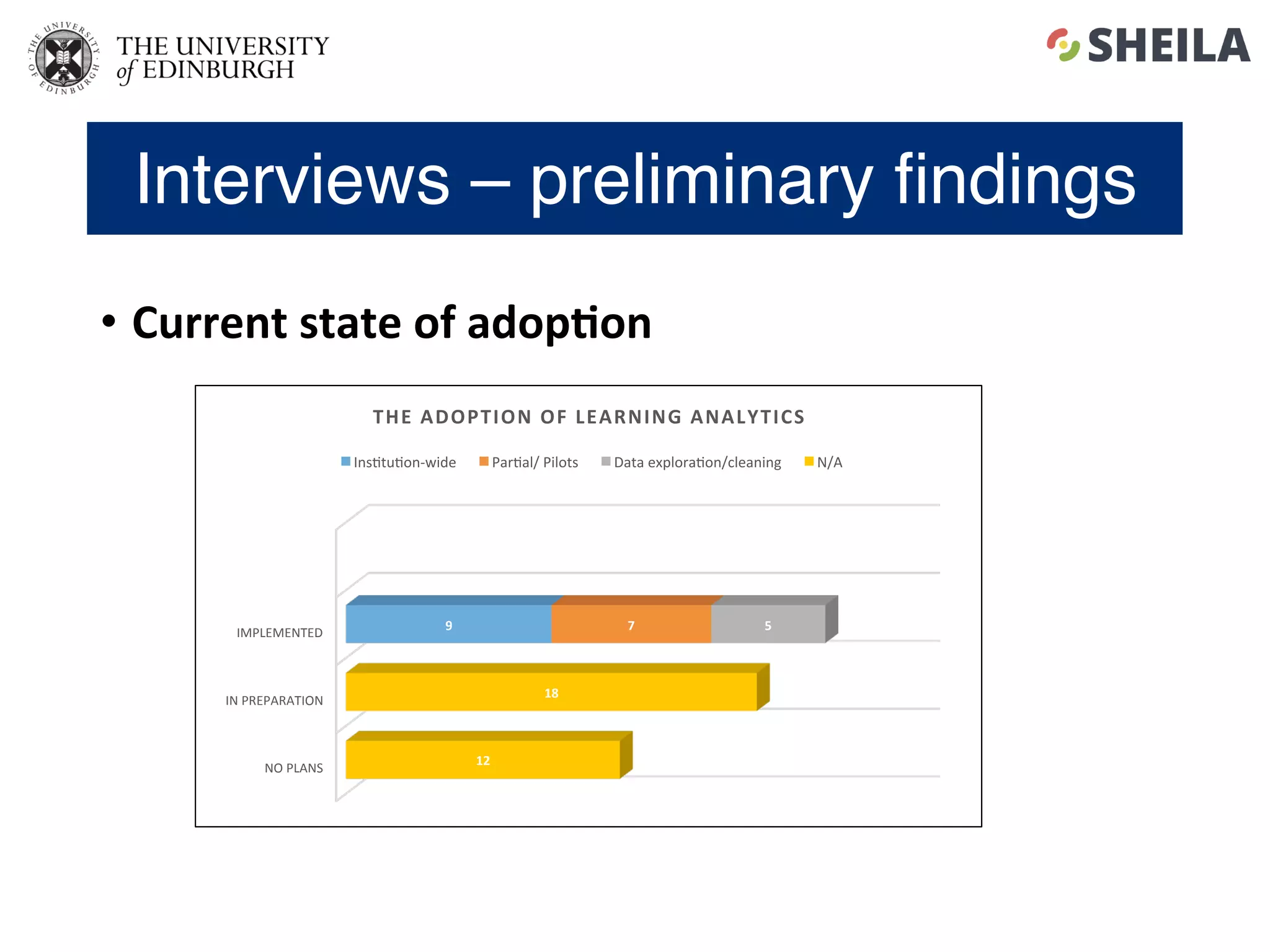 THE UNIVERSITY OF EDINBURGH

THE UNIVERSITY of EDINBURGH

SHEILA

Interviews – preliminary findings

• Current state of adoption

THE ADOPTION OF LEARNING ANALYTICS

Institution-wide Partial/ Pilots Data exploration/cleaning N/A

IMPLEMENTED 9 7 5

IN PREPARATION 18

NO PLANS 12